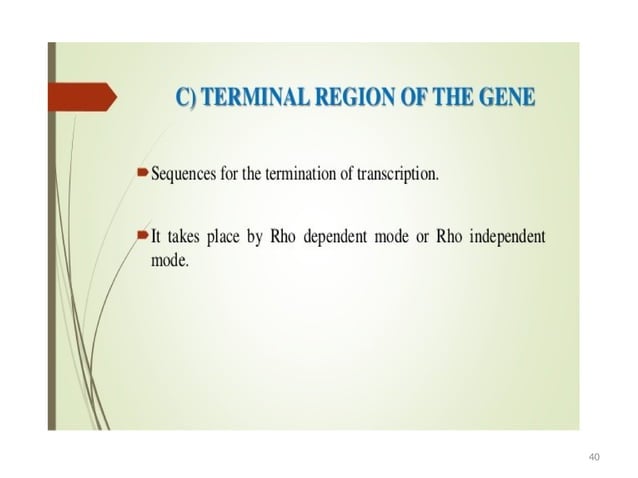 C) TERMINAL REGION OF THE GENE

Sequences for the termination of transcription.

It takes place by Rho dependent mode or Rho independent mode.

40